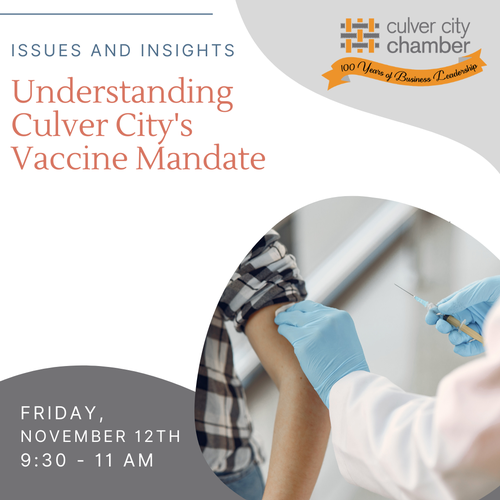 ISSUES AND INSIGHTS

Understanding Culver City's Vaccine Mandate

culver city chamber

100 Years of Business Leadership

FRIDAY, NOVEMBER 12TH 9:30 - 11 AM